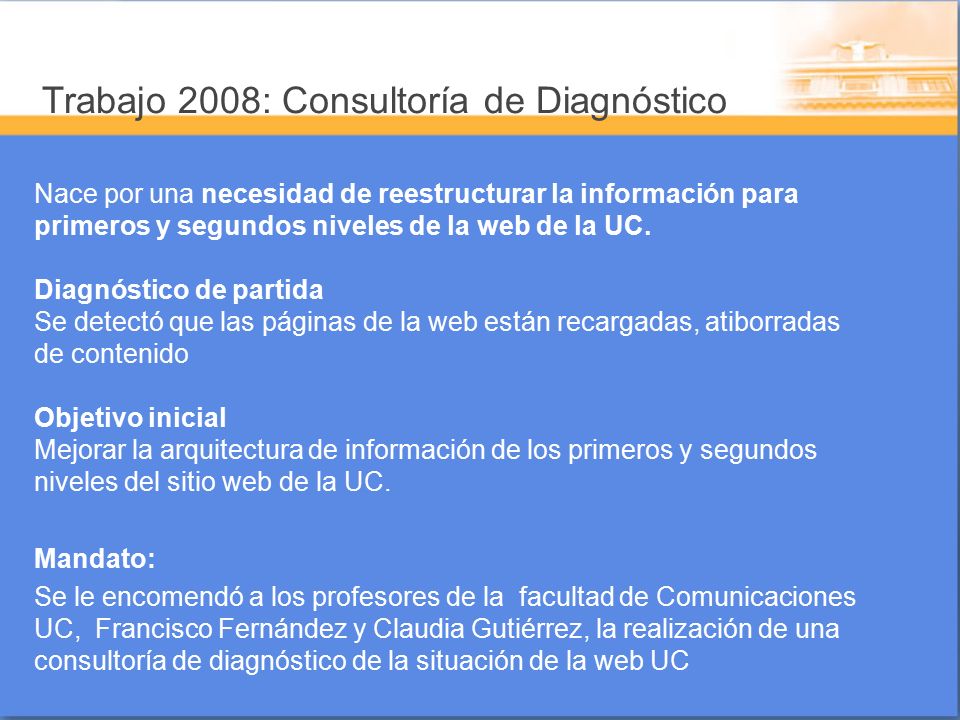 Trabajo 2008: Consultoría de Diagnóstico

Nace por una necesidad de reestructurar la información para primeros y segundos niveles de la web de la UC.

Diagnóstico de partida
Se detectó que las páginas de la web están recargadas, atiborradas de contenido

Objetivo inicial
Mejorar la arquitectura de información de los primeros y segundos niveles del sitio web de la UC.

Mandato:
Se le encomendó a los profesores de la facultad de Comunicaciones UC, Francisco Fernández y Claudia Gutiérrez, la realización de una consultoría de diagnóstico de la situación de la web UC